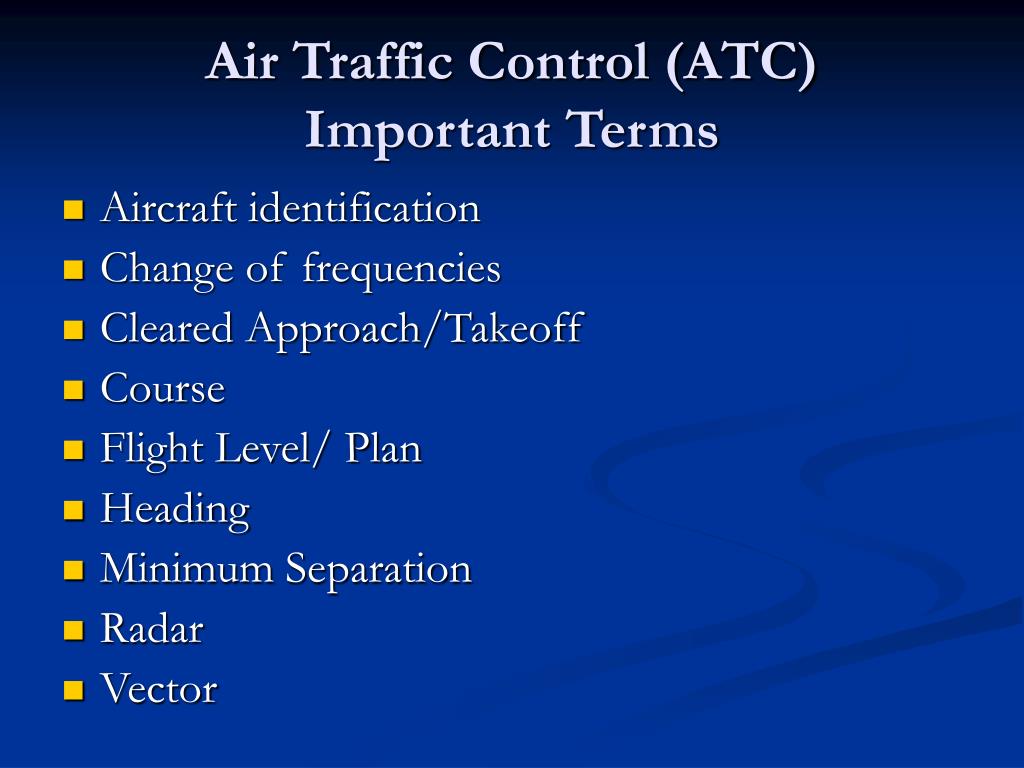 Air Traffic Control (ATC)
Important Terms

- Aircraft identification
- Change of frequencies
- Cleared Approach/Takeoff
- Course
- Flight Level/ Plan
- Heading
- Minimum Separation
- Radar
- Vector